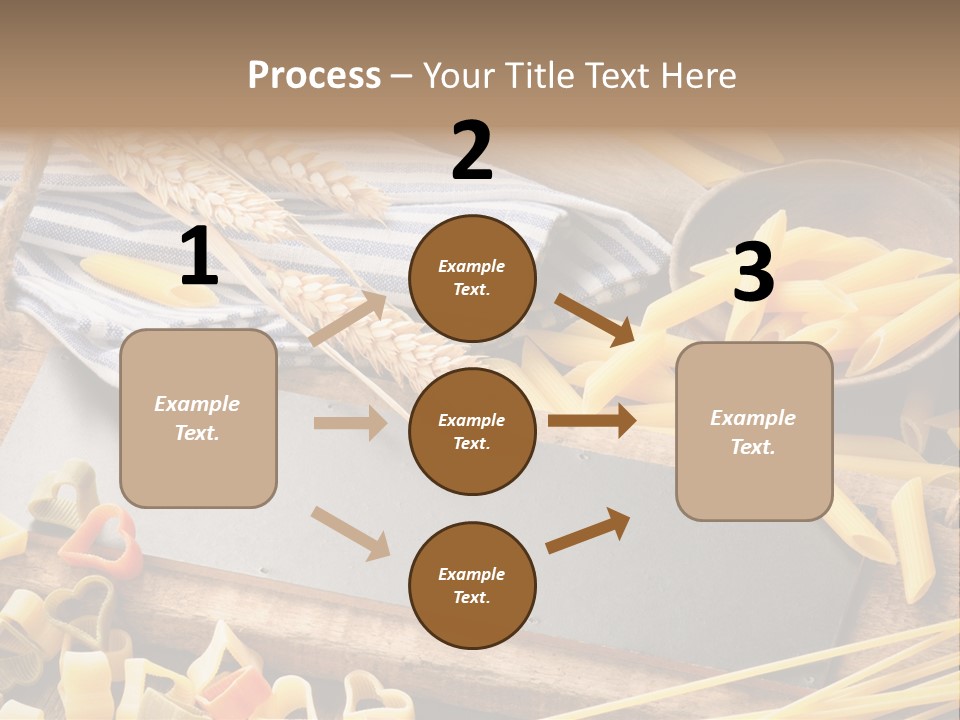 Process – Your Title Text Here

1

Example Text.

2

Example Text.

Example Text.

Example Text.

3

Example Text.